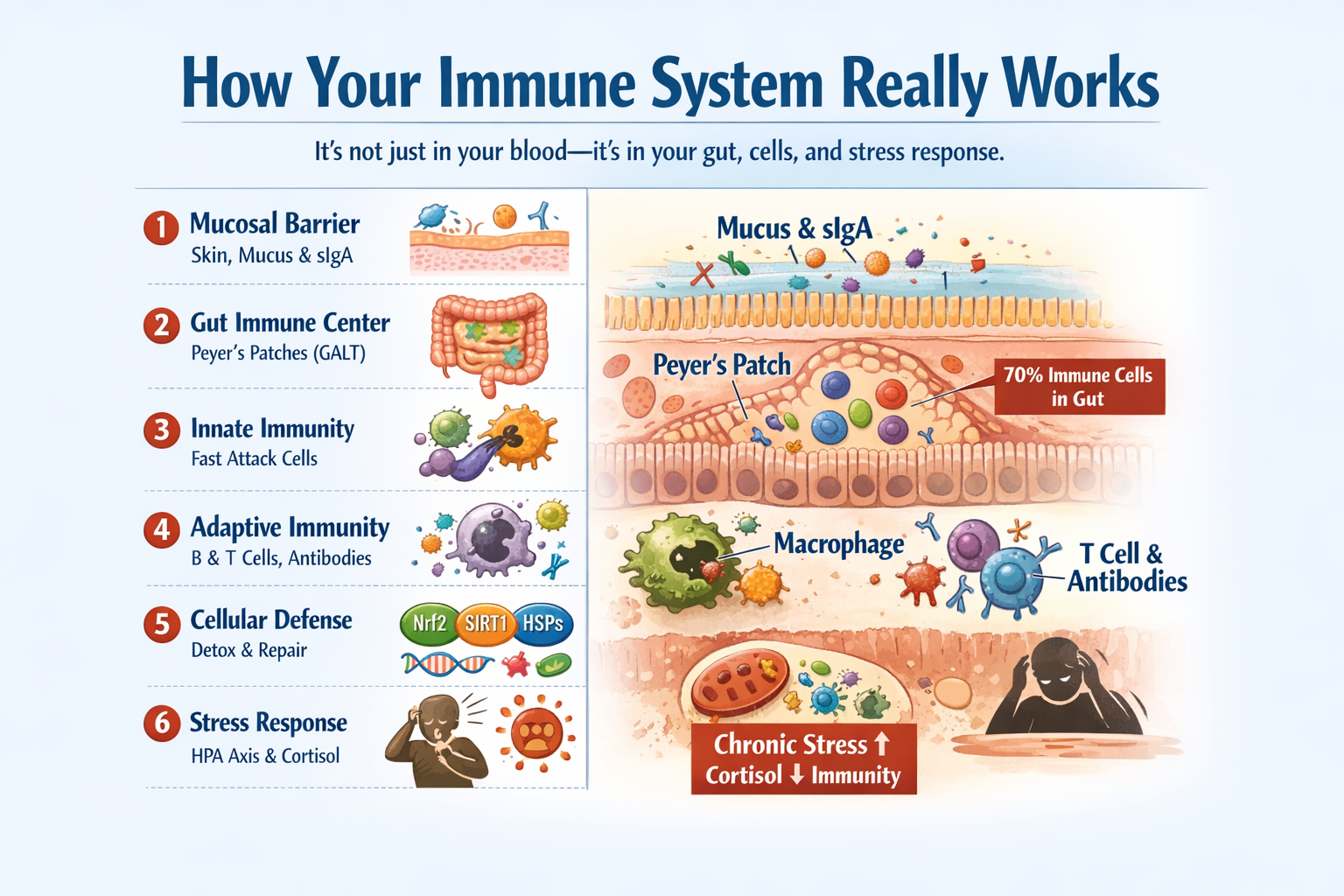 How Your Immune System Really Works

It's not just in your blood—it's in your gut, cells, and stress response.

1 Mucosal Barrier
Skin, Mucus & sIgA

2 Gut Immune Center
Peyer's Patches (GALT)

3 Innate Immunity
Fast Attack Cells

4 Adaptive Immunity
B & T Cells, Antibodies

5 Cellular Defense
Detox & Repair

Nrf2 SIRT1 HSPs

6 Stress Response
HPA Axis & Cortisol

Mucus & sIgA

Peyer's Patch

70% Immune Cells in Gut

Macrophage

T Cell & Antibodies

Chronic Stress ↑
Cortisol ↓ Immunity